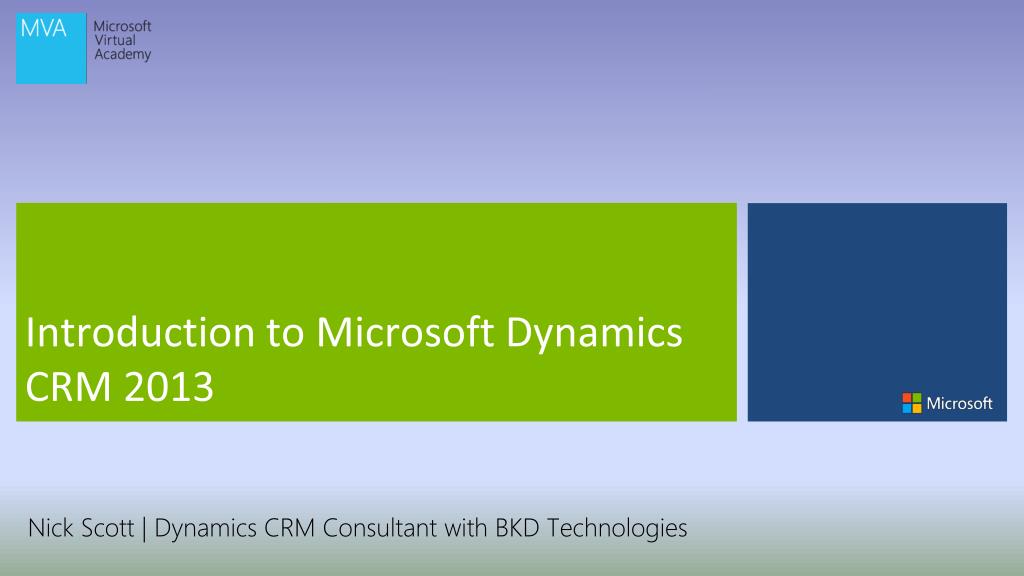 MVA Microsoft Virtual Academy

Introduction to Microsoft Dynamics CRM 2013

Microsoft

Nick Scott | Dynamics CRM Consultant with BKD Technologies